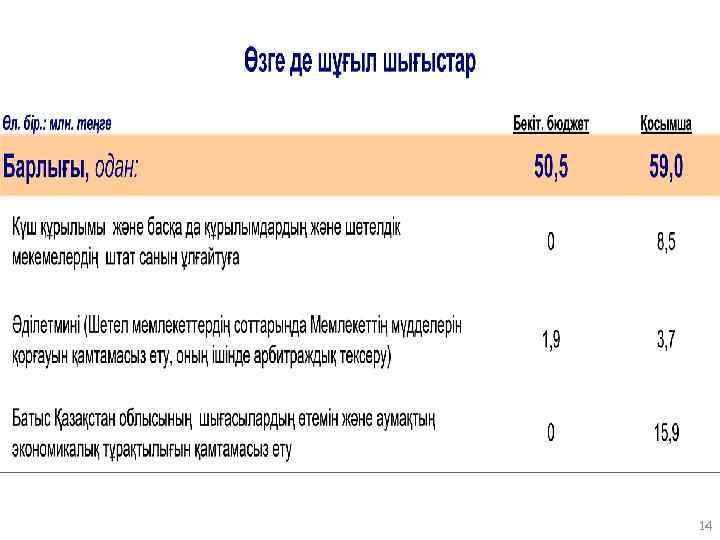 Өзге де шұғыл шығыстар

| Өл. бір.: млн. теңге | Бекіт. бюджет | Қосымша |
|---|---|---|
| Барлығы, одан: | 50,5 | 59,0 |
| Күш құрылымы және басқа да құрылымдардың және шетелдік мекемелердің штат санын ұлғайтуға | 0 | 8,5 |
| Әділетмині (Шетел мемлекеттердің соттарында Мемлекеттің мүдделерін қорғауын қамтамасыз ету, оның ішінде арбитраждық тексеру) | 1,9 | 3,7 |
| Батыс Қазақстан облысының шығасылардың өтемін және аумақтың экономикалық тұрақтылығын қамтамасыз ету | 0 | 15,9 |

14